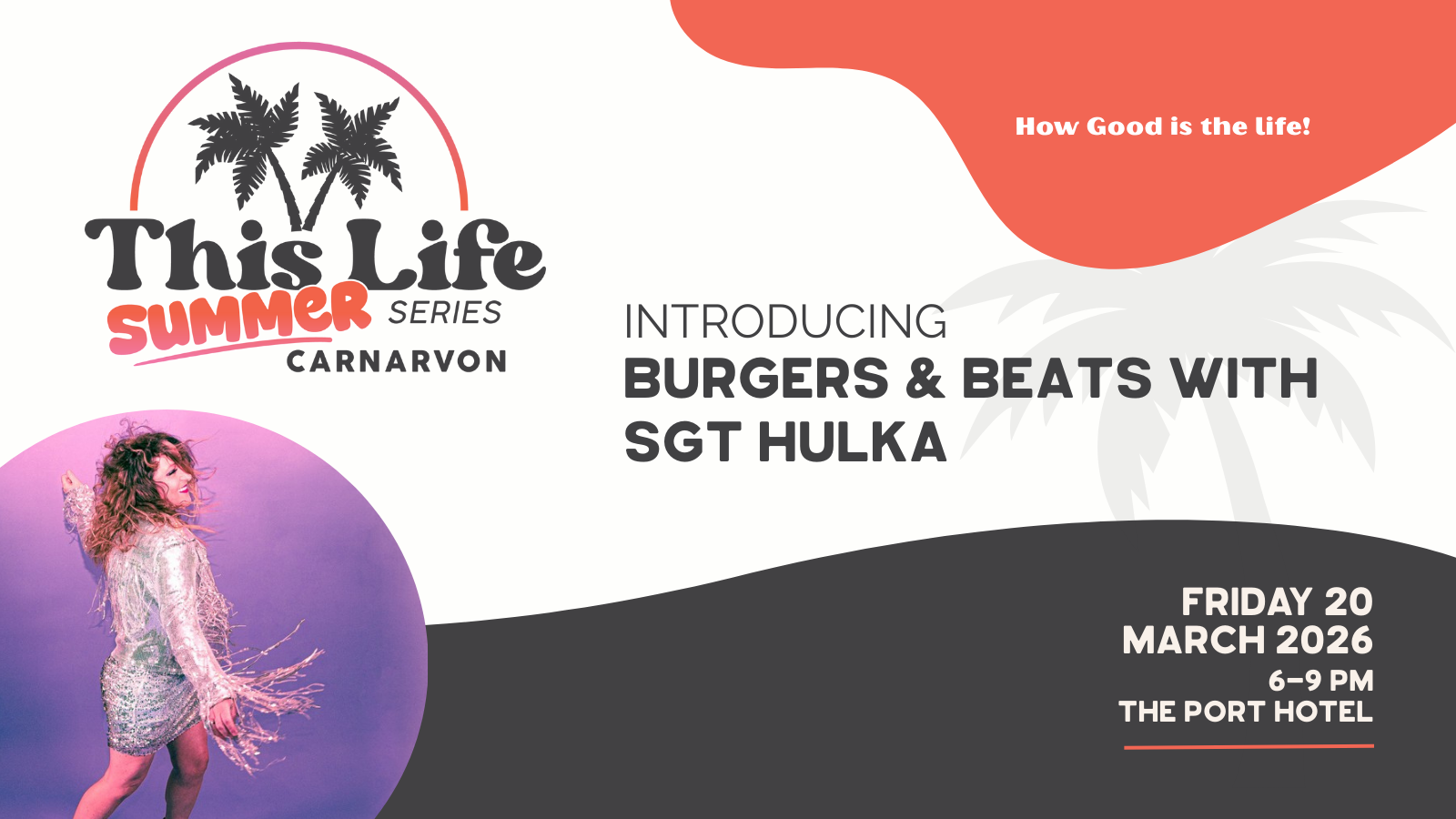 This Life
SUMMER SERIES
CARNARVON

How Good is the life!

INTRODUCING
BURGERS & BEATS WITH SGT HULKA

FRIDAY 20
MARCH 2026
6–9 PM
THE PORT HOTEL